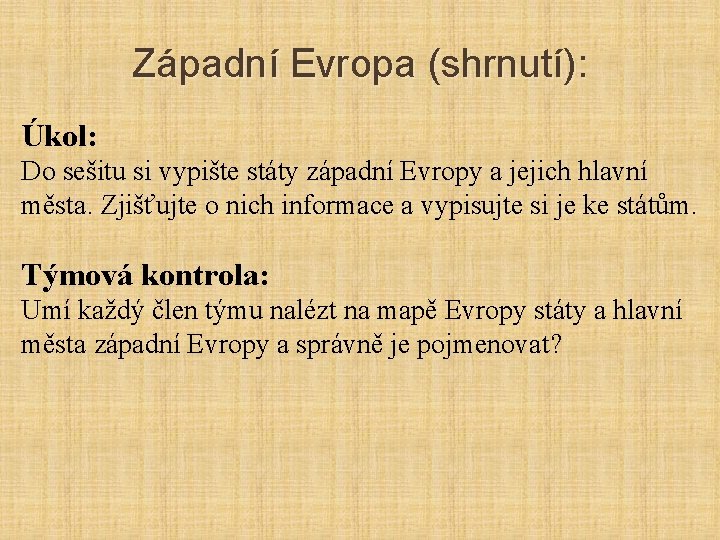 Západní Evropa (shrnutí):

Úkol:
Do sešitu si vypište státy západní Evropy a jejich hlavní města. Zjišťujte o nich informace a vypisujte si je ke státům.

Týmová kontrola:
Umí každý člen týmu nalézt na mapě Evropy státy a hlavní města západní Evropy a správně je pojmenovat?